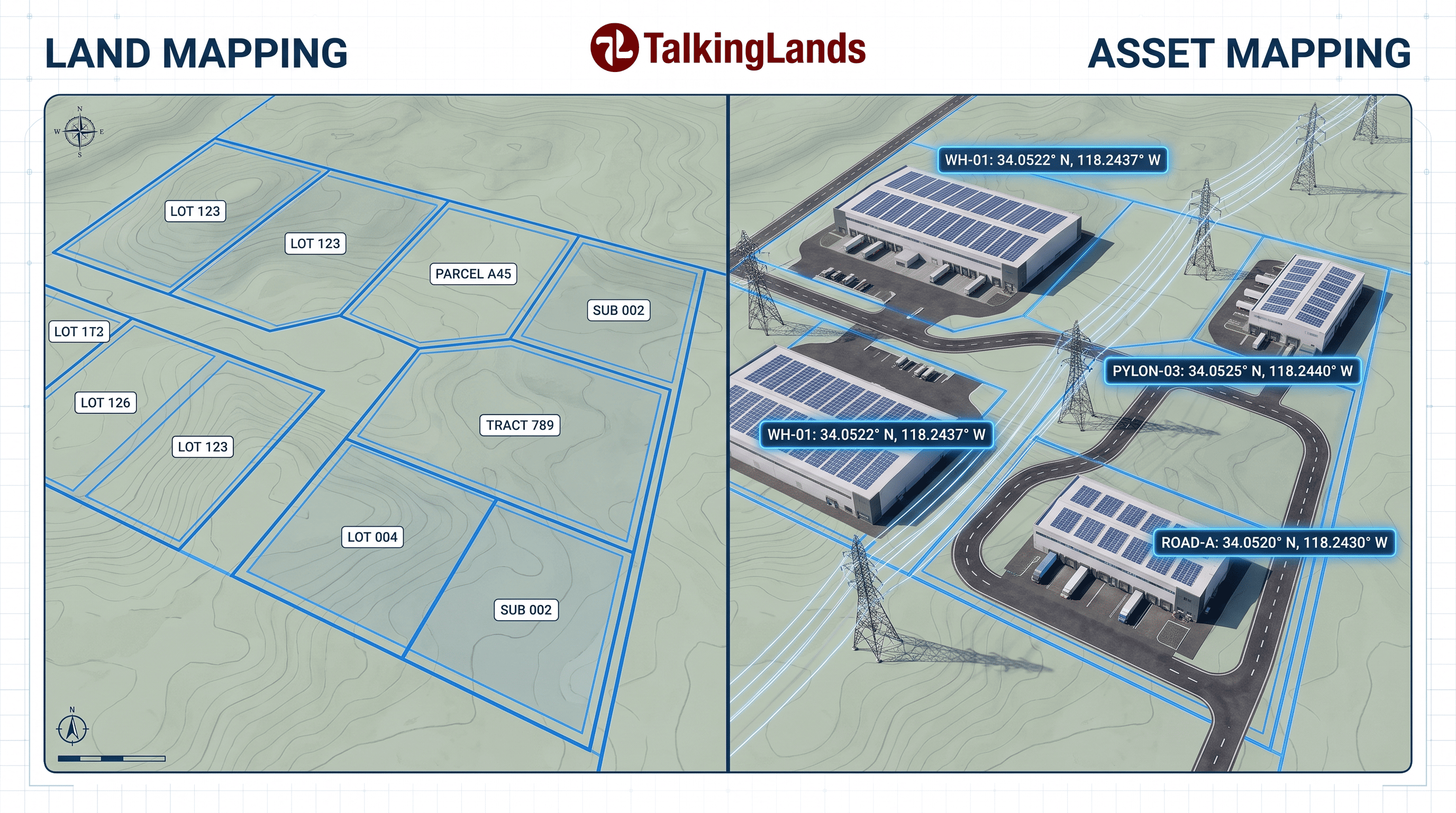 LAND MAPPING

TalkingLands

ASSET MAPPING

N
W E
S

LOT 123

LOT 123

PARCEL A45

SUB 002

LOT 172

LOT 126

LOT 123

TRACT 789

LOT 004

SUB 002

N

WH-01: 34.0522° N, 118.2437° W

PYLON-03: 34.0525° N, 118.2440° W

WH-01: 34.0522° N, 118.2437° W

ROAD-A: 34.0520° N, 118.2430° W